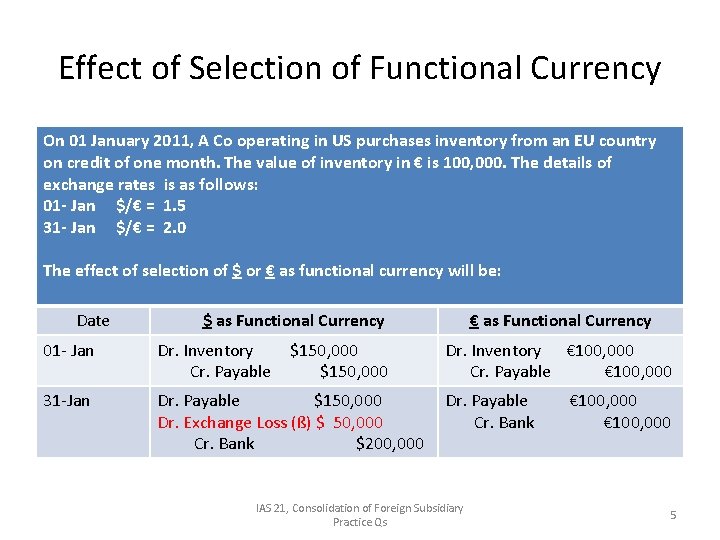 Effect of Selection of Functional Currency

On 01 January 2011, A Co operating in US purchases inventory from an EU country on credit of one month. The value of inventory in € is 100,000. The details of exchange rates is as follows:
01- Jan $/€ = 1.5
31- Jan $/€ = 2.0

The effect of selection of $ or € as functional currency will be:

| Date | $ as Functional Currency | € as Functional Currency |
|---|---|---|
| 01- Jan | Dr. Inventory $150,000 Cr. Payable $150,000 | Dr. Inventory €100,000 Cr. Payable €100,000 |
| 31-Jan | Dr. Payable $150,000 Dr. Exchange Loss (ß) $ 50,000 Cr. Bank $200,000 | Dr. Payable €100,000 Cr. Bank €100,000 |

IAS 21, Consolidation of Foreign Subsidiary Practice Qs

5